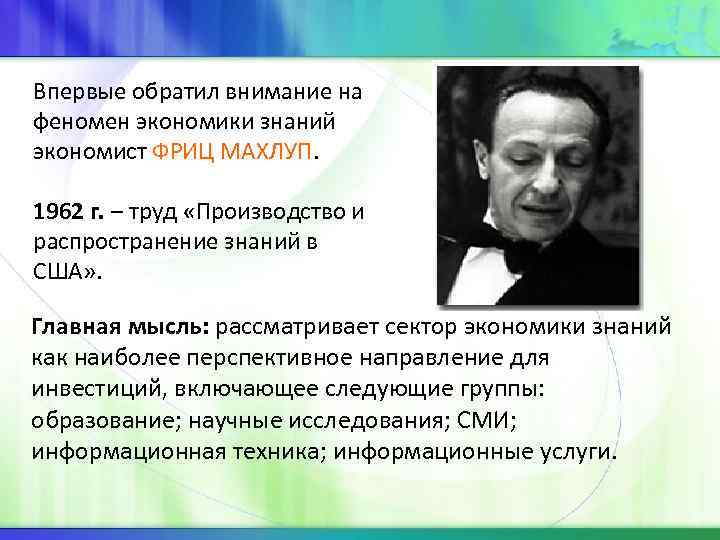 Впервые обратил внимание на феномен экономики знаний экономист ФРИЦ МАХЛУП.

1962 г. – труд «Производство и распространение знаний в США».

Главная мысль: рассматривает сектор экономики знаний как наиболее перспективное направление для инвестиций, включающее следующие группы: образование; научные исследования; СМИ; информационная техника; информационные услуги.